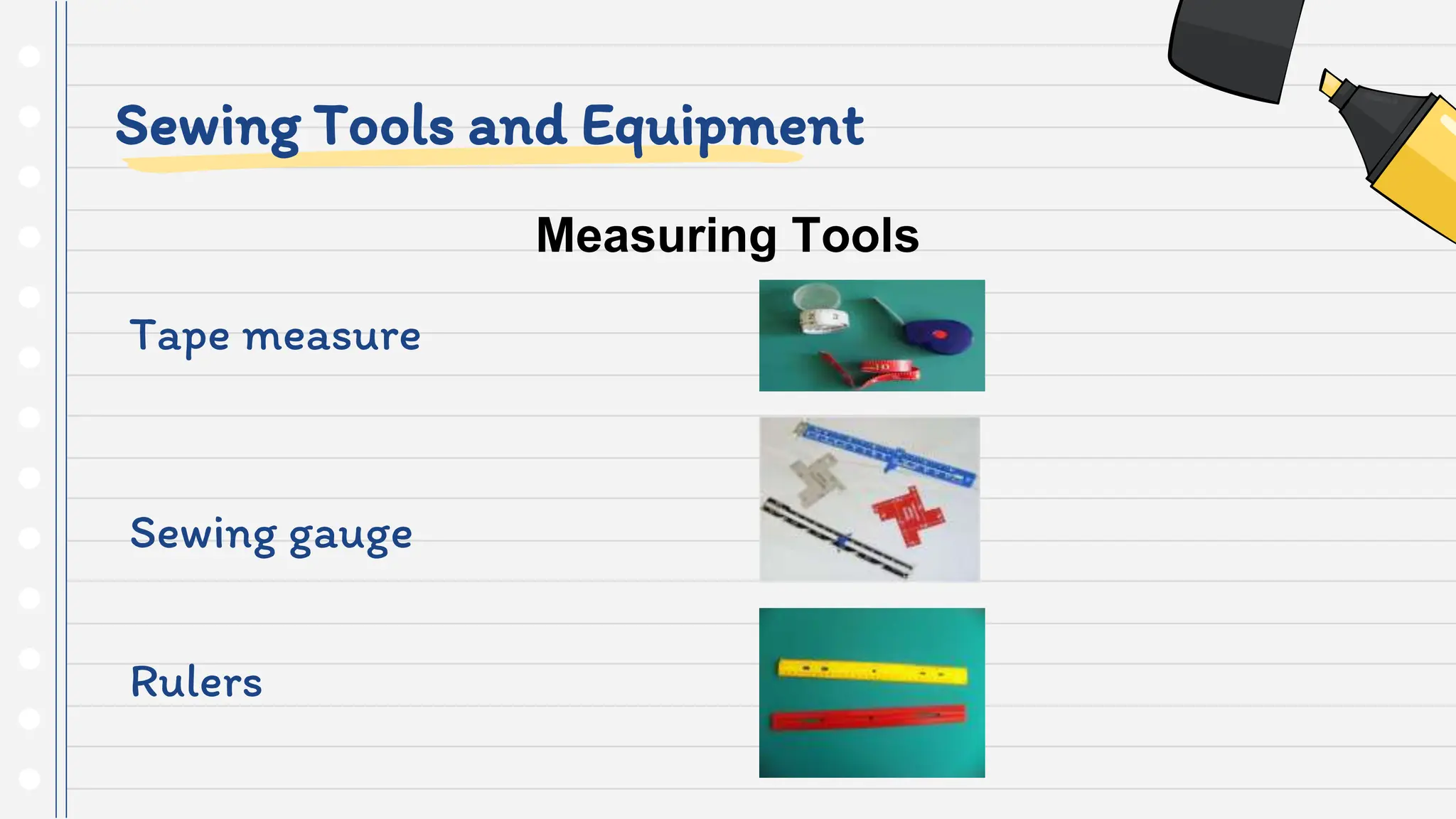 Sewing Tools and Equipment

Measuring Tools

Tape measure

Sewing gauge

Rulers